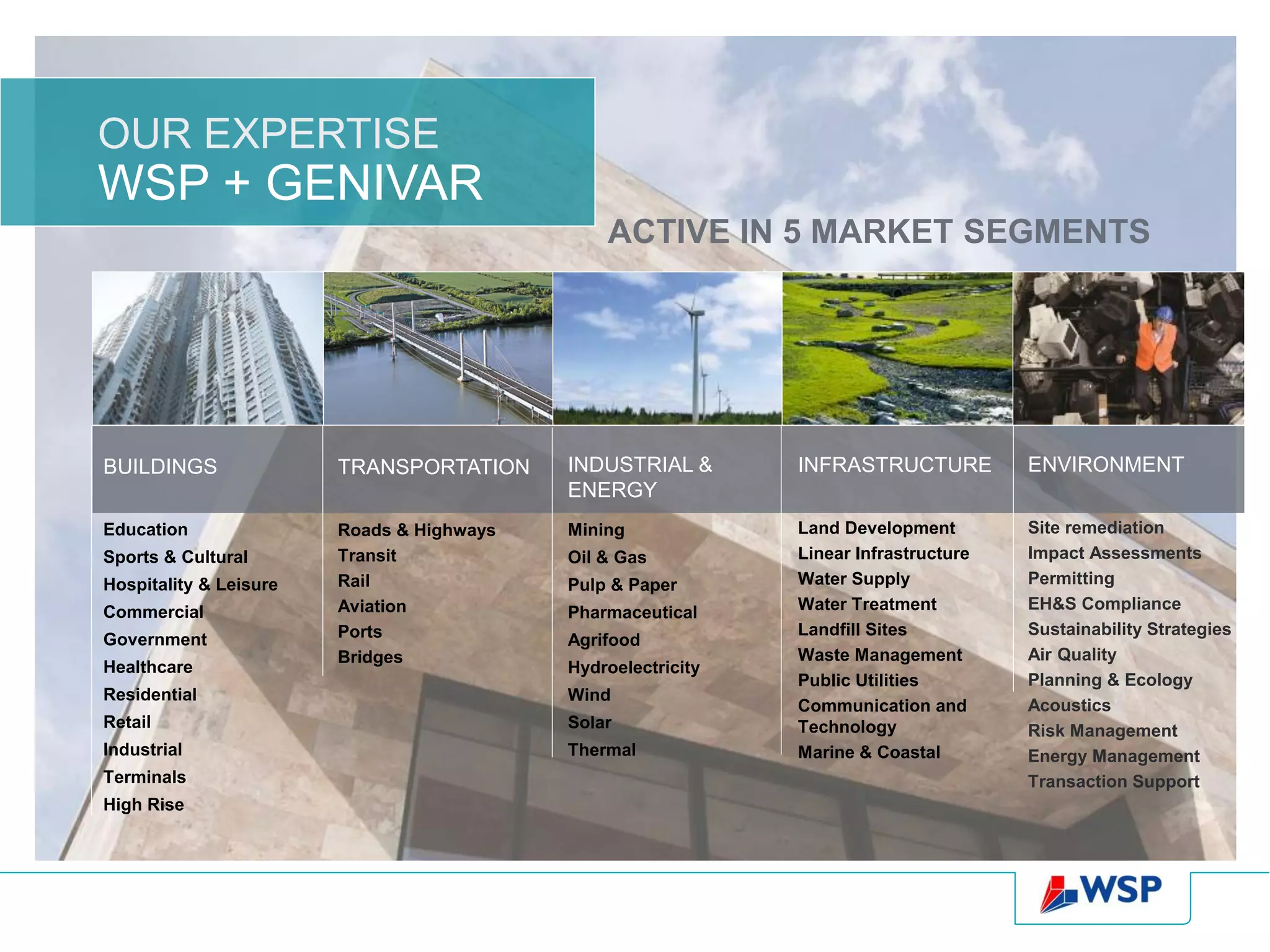 OUR EXPERTISE
WSP + GENIVAR

ACTIVE IN 5 MARKET SEGMENTS

BUILDINGS

Education
Sports & Cultural
Hospitality & Leisure
Commercial
Government
Healthcare
Residential
Retail
Industrial
Terminals
High Rise

TRANSPORTATION

Roads & Highways
Transit
Rail
Aviation
Ports
Bridges

INDUSTRIAL & ENERGY

Mining
Oil & Gas
Pulp & Paper
Pharmaceutical
Agrifood
Hydroelectricity
Wind
Solar
Thermal

INFRASTRUCTURE

Land Development
Linear Infrastructure
Water Supply
Water Treatment
Landfill Sites
Waste Management
Public Utilities
Communication and Technology
Marine & Coastal

ENVIRONMENT

Site remediation
Impact Assessments
Permitting
EH&S Compliance
Sustainability Strategies
Air Quality
Planning & Ecology
Acoustics
Risk Management
Energy Management
Transaction Support

WSP